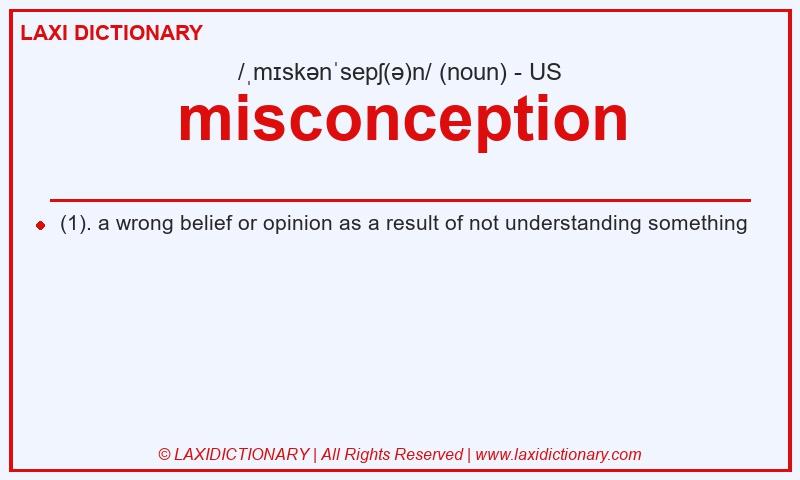 LAXI DICTIONARY

/ˌmɪskənˈsepʃ(ə)n/ (noun) - US

misconception

(1). a wrong belief or opinion as a result of not understanding something

© LAXIDICTIONARY | All Rights Reserved | www.laxidictionary.com